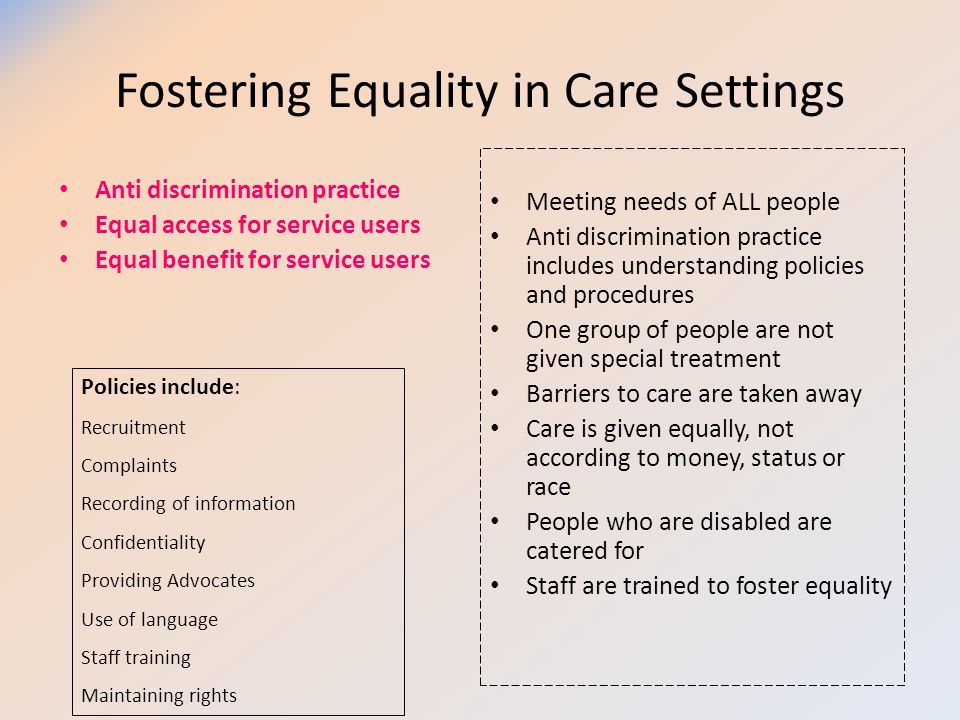 Fostering Equality in Care Settings

• Anti discrimination practice
• Equal access for service users
• Equal benefit for service users

Policies include:
Recruitment
Complaints
Recording of information
Confidentiality
Providing Advocates
Use of language
Staff training
Maintaining rights

• Meeting needs of ALL people
• Anti discrimination practice includes understanding policies and procedures
• One group of people are not given special treatment
• Barriers to care are taken away
• Care is given equally, not according to money, status or race
• People who are disabled are catered for
• Staff are trained to foster equality